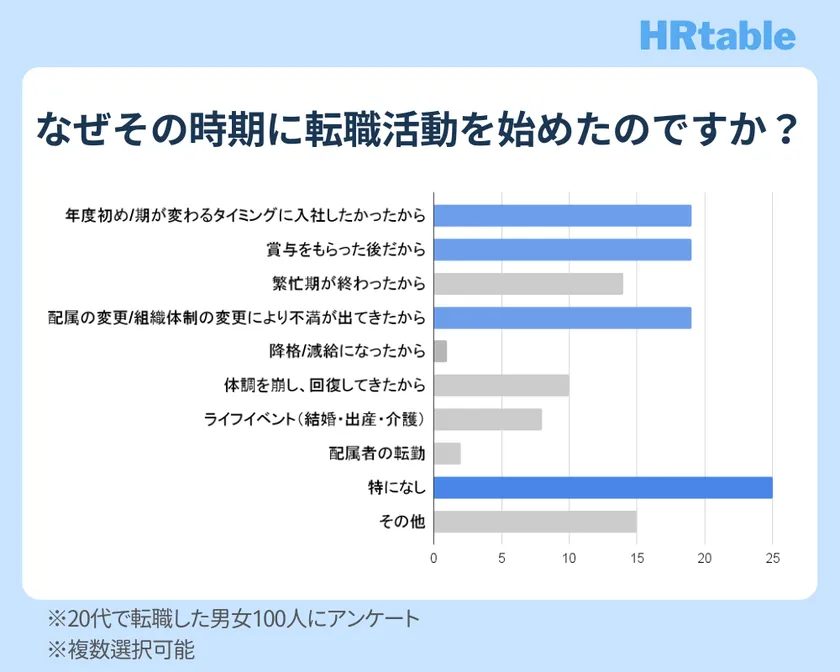 HRtable

なぜその時期に転職活動を始めたのですか？

年度初め/期が変わるタイミングに入社したかったから
賞与をもらった後だから
繁忙期が終わったから
配属の変更/組織体制の変更により不満が出てきたから
降格/減給になったから
体調を崩し、回復してきたから
ライフイベント（結婚・出産・介護）
配属者の転勤
特になし
その他

0 5 10 15 20 25

※20代で転職した男女100人にアンケート
※複数選択可能